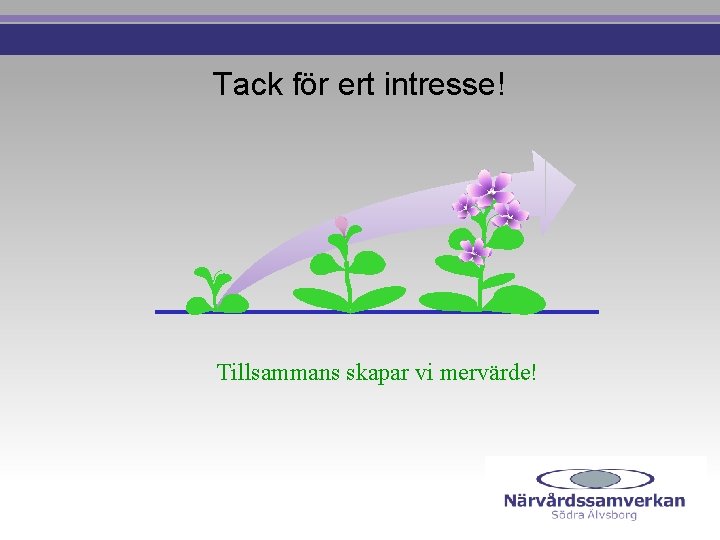 Tack för ert intresse!

Tillsammans skapar vi mervärde!

Närvårdssamverkan
Södra Älvsborg